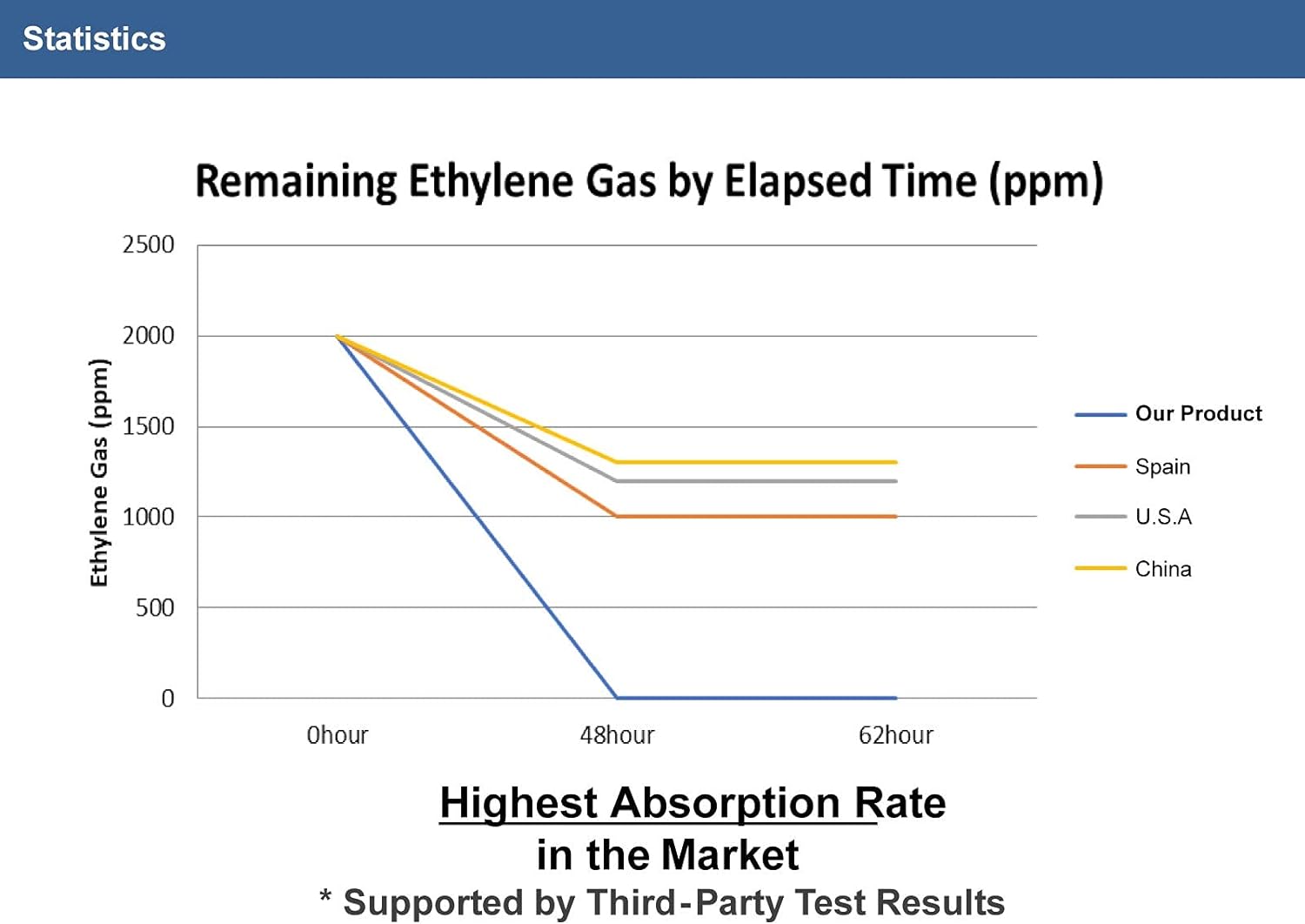 Statistics

Remaining Ethylene Gas by Elapsed Time (ppm)

Ethylene Gas (ppm)

2500
2000
1500
1000
500
0

0hour
48hour
62hour

Our Product
Spain
U.S.A
China

Highest Absorption Rate
in the Market
* Supported by Third-Party Test Results